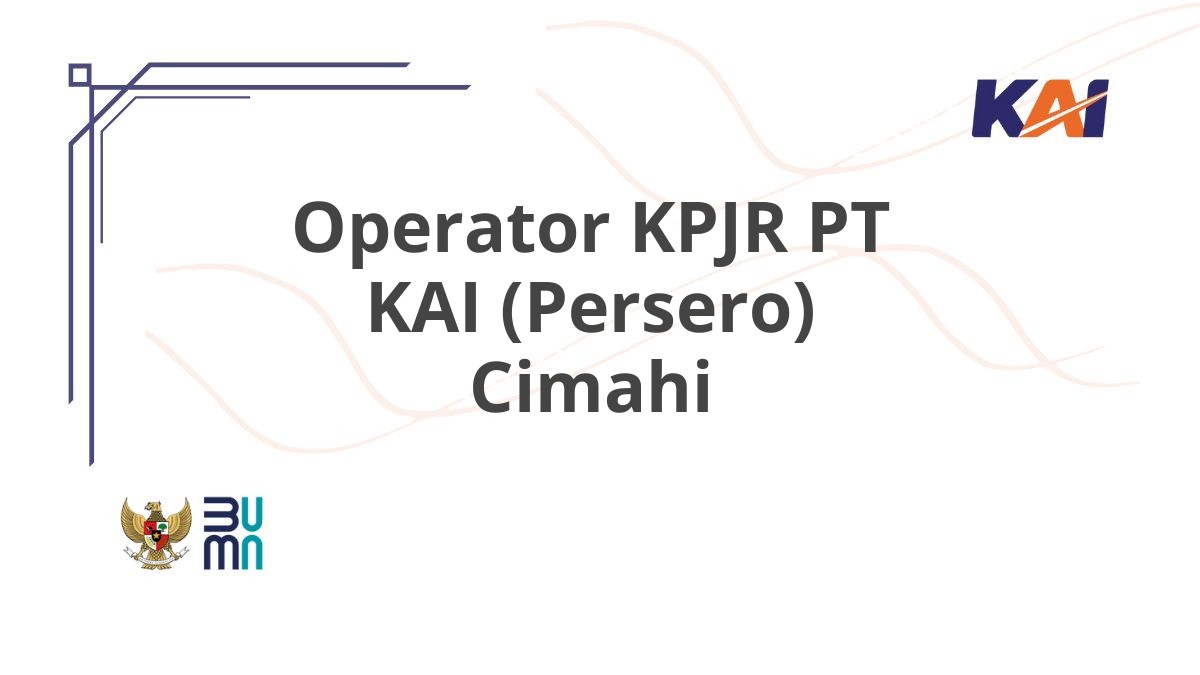 KAI

Operator KPJR PT KAI (Persero) Cimahi

BUMN